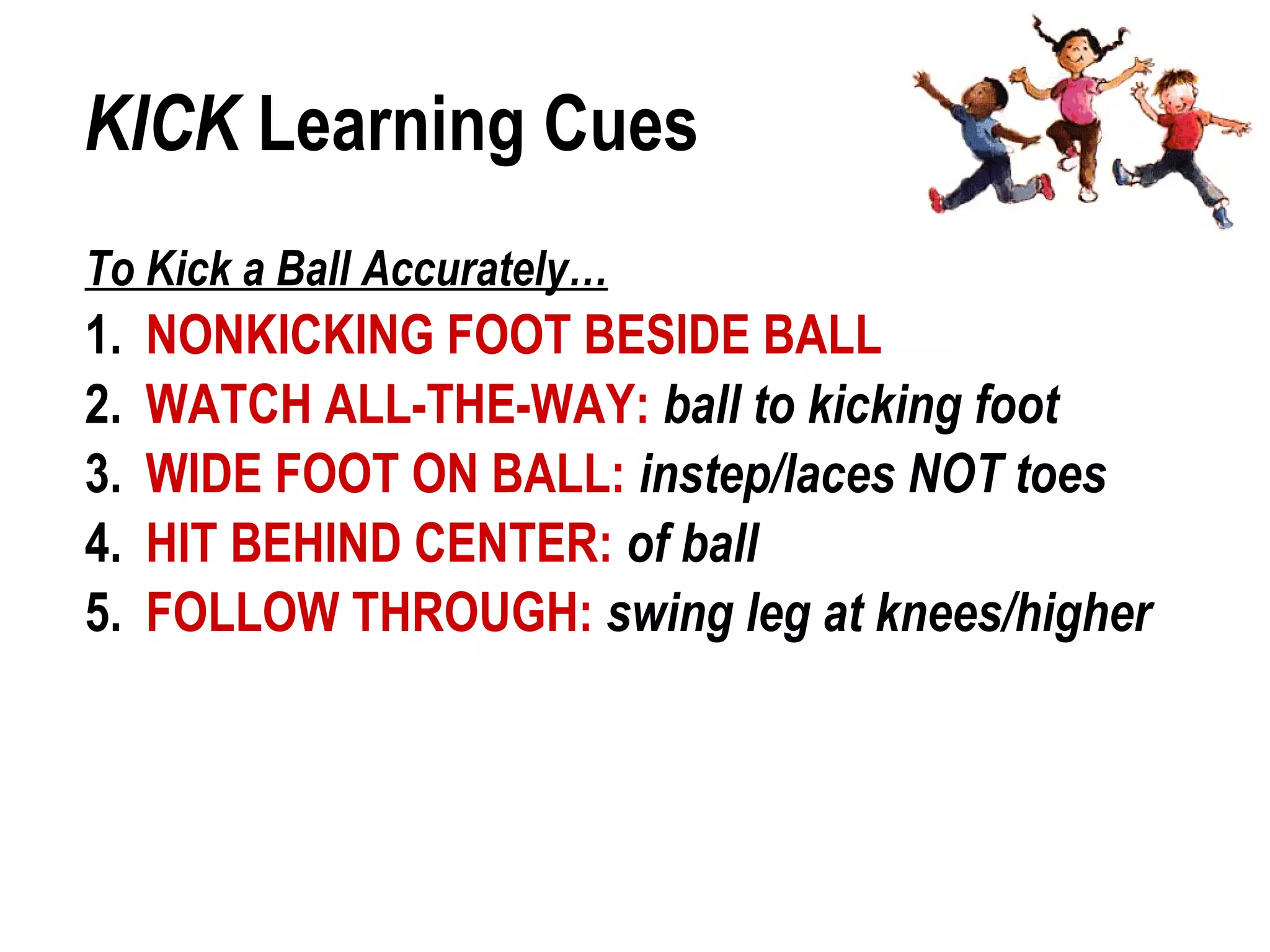 KICK Learning Cues

To Kick a Ball Accurately…

1. NONKICKING FOOT BESIDE BALL
2. WATCH ALL-THE-WAY: ball to kicking foot
3. WIDE FOOT ON BALL: instep/laces NOT toes
4. HIT BEHIND CENTER: of ball
5. FOLLOW THROUGH: swing leg at knees/higher